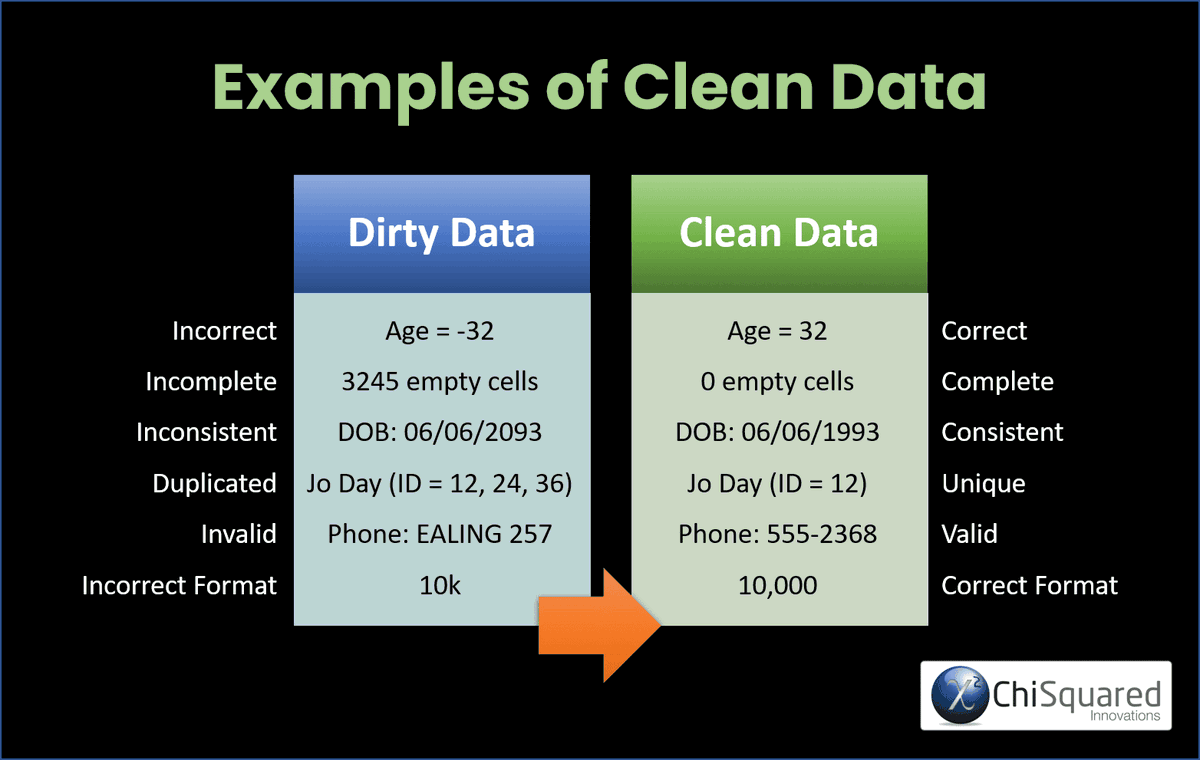 Examples of Clean Data

| | Dirty Data | Clean Data | |
|---|---|---|---|
| Incorrect | Age = -32 | Age = 32 | Correct |
| Incomplete | 3245 empty cells | 0 empty cells | Complete |
| Inconsistent | DOB: 06/06/2093 | DOB: 06/06/1993 | Consistent |
| Duplicated | Jo Day (ID = 12, 24, 36) | Jo Day (ID = 12) | Unique |
| Invalid | Phone: EALING 257 | Phone: 555-2368 | Valid |
| Incorrect Format | 10k | 10,000 | Correct Format |

$\chi^2$ ChiSquared Innovations